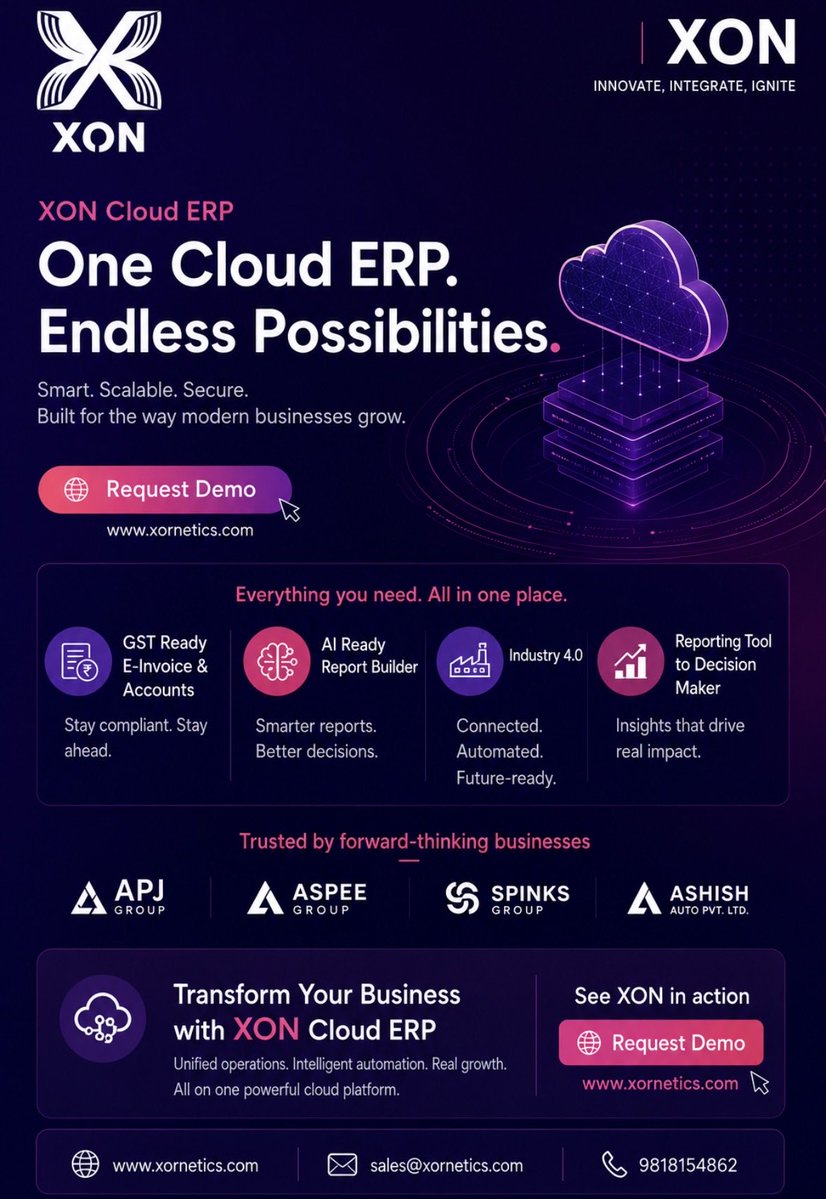 XON

XON
INNOVATE, INTEGRATE, IGNITE

XON Cloud ERP
One Cloud ERP. Endless Possibilities.

Smart. Scalable. Secure.
Built for the way modern businesses grow.

Request Demo
www.xornetics.com

Everything you need. All in one place.

GST Ready E-Invoice & Accounts
Stay compliant. Stay ahead.

AI Ready Report Builder
Smarter reports. Better decisions.

Industry 4.0
Connected. Automated. Future-ready.

Reporting Tool to Decision Maker
Insights that drive real impact.

Trusted by forward-thinking businesses

APJ GROUP
ASPEE GROUP
SPINKS GROUP
ASHISH AUTO PVT. LTD.

Transform Your Business with XON Cloud ERP
Unified operations. Intelligent automation. Real growth. All on one powerful cloud platform.

See XON in action
Request Demo
www.xornetics.com

www.xornetics.com
sales@xornetics.com
9818154862